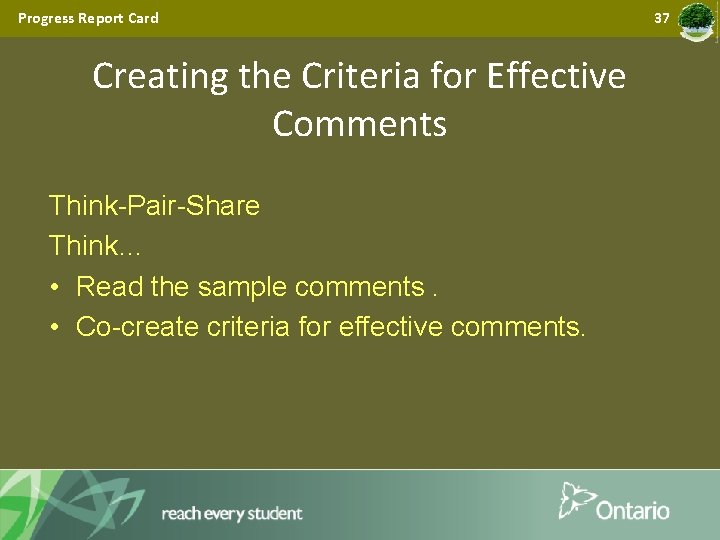 Progress Report Card

37

Creating the Criteria for Effective Comments

Think-Pair-Share
Think...
• Read the sample comments .
• Co-create criteria for effective comments.

reach every student

Ontario